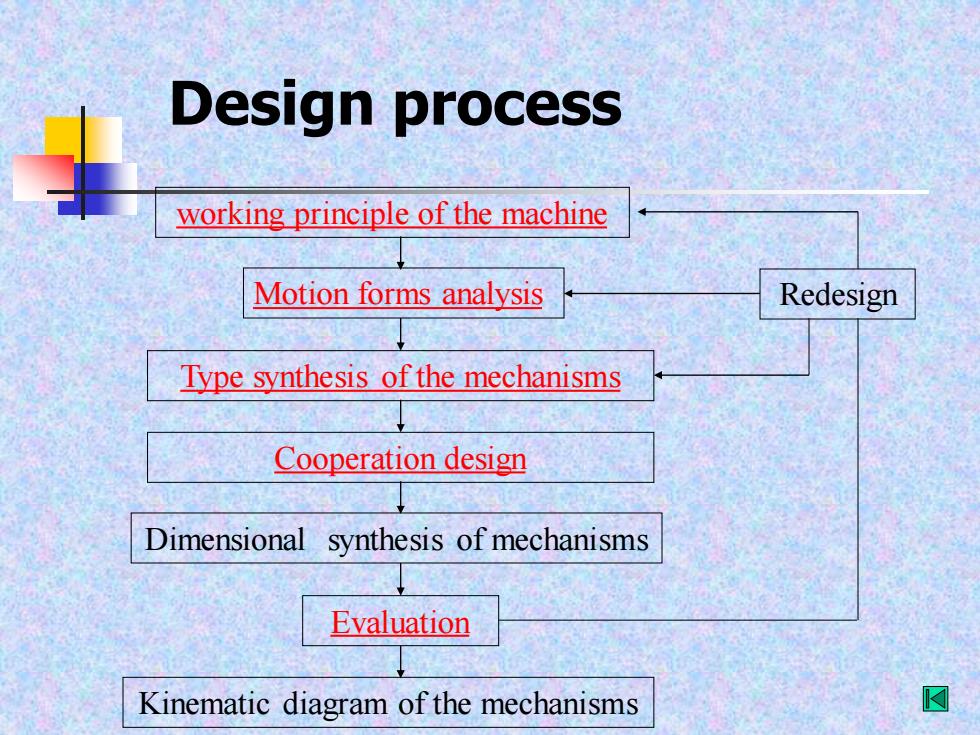 Design process

working principle of the machine

Motion forms analysis

Redesign

Type synthesis of the mechanisms

Cooperation design

Dimensional synthesis of mechanisms

Evaluation

Kinematic diagram of the mechanisms